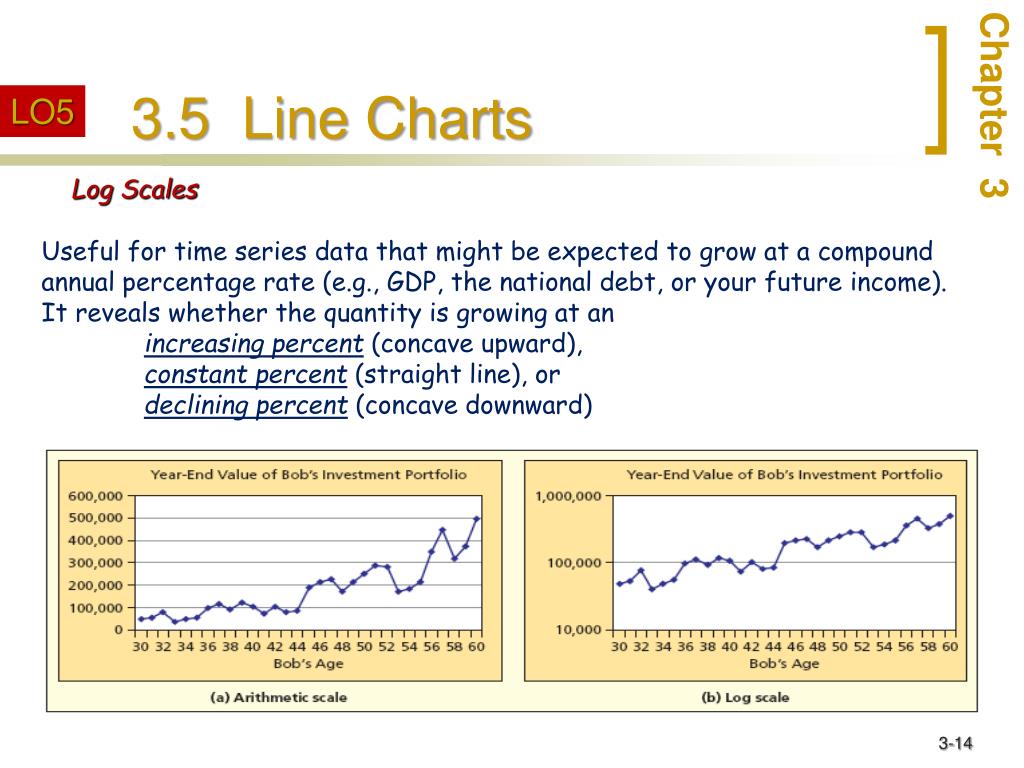 Chapter 3

LO5

3.5 Line Charts

Log Scales

Useful for time series data that might be expected to grow at a compound annual percentage rate (e.g., GDP, the national debt, or your future income). It reveals whether the quantity is growing at an
increasing percent (concave upward),
constant percent (straight line), or
declining percent (concave downward)

Year-End Value of Bob's Investment Portfolio

600,000
500,000
400,000
300,000
200,000
100,000
0

30 32 34 36 38 40 42 44 46 48 50 52 54 56 58 60
Bob's Age

(a) Arithmetic scale

Year-End Value of Bob's Investment Portfolio

1,000,000
100,000
10,000

30 32 34 36 38 40 42 44 46 48 50 52 54 56 58 60
Bob's Age

(b) Log scale

3-14